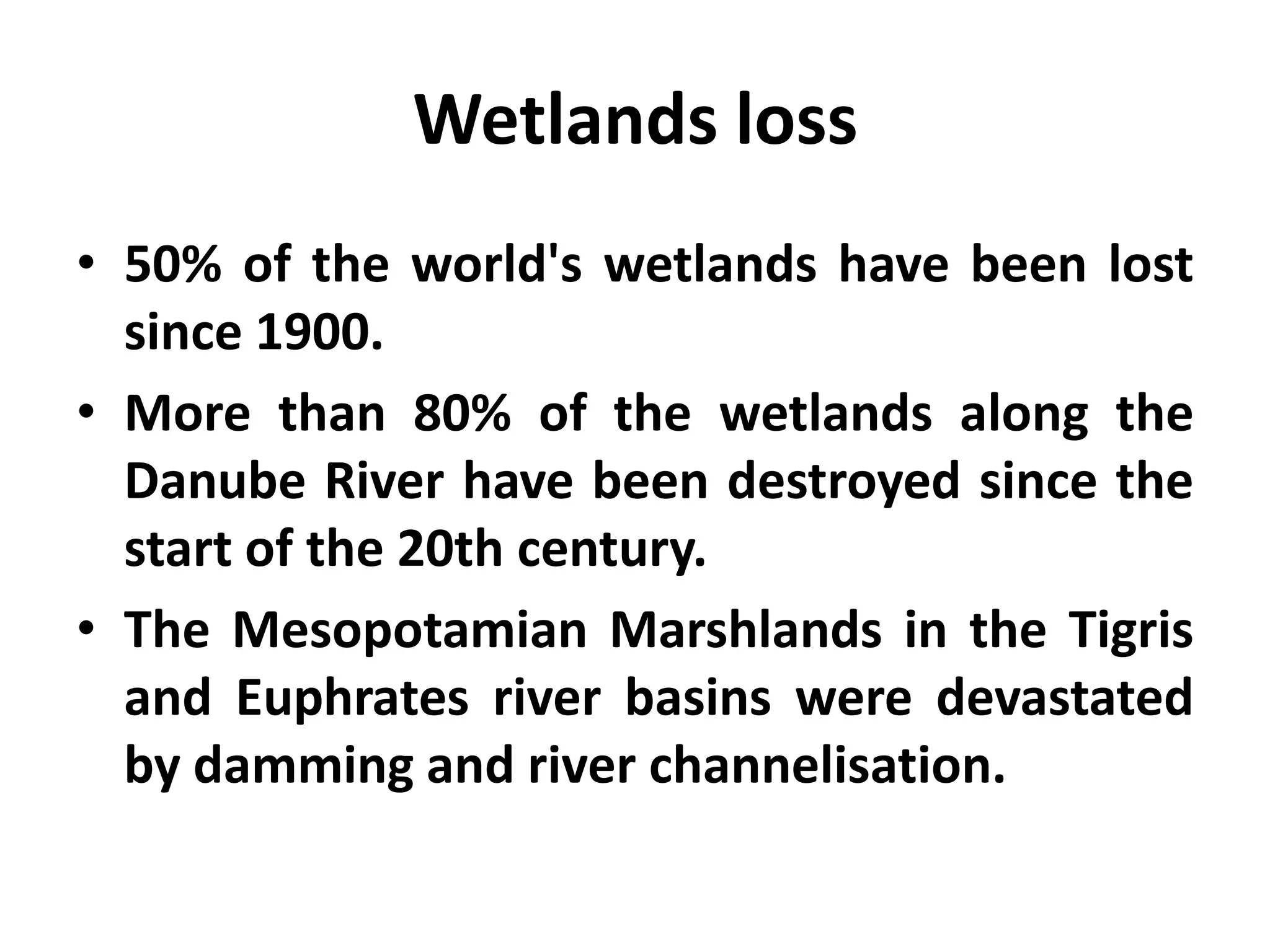 Wetlands loss

• 50% of the world's wetlands have been lost since 1900.
• More than 80% of the wetlands along the Danube River have been destroyed since the start of the 20th century.
• The Mesopotamian Marshlands in the Tigris and Euphrates river basins were devastated by damming and river channelisation.